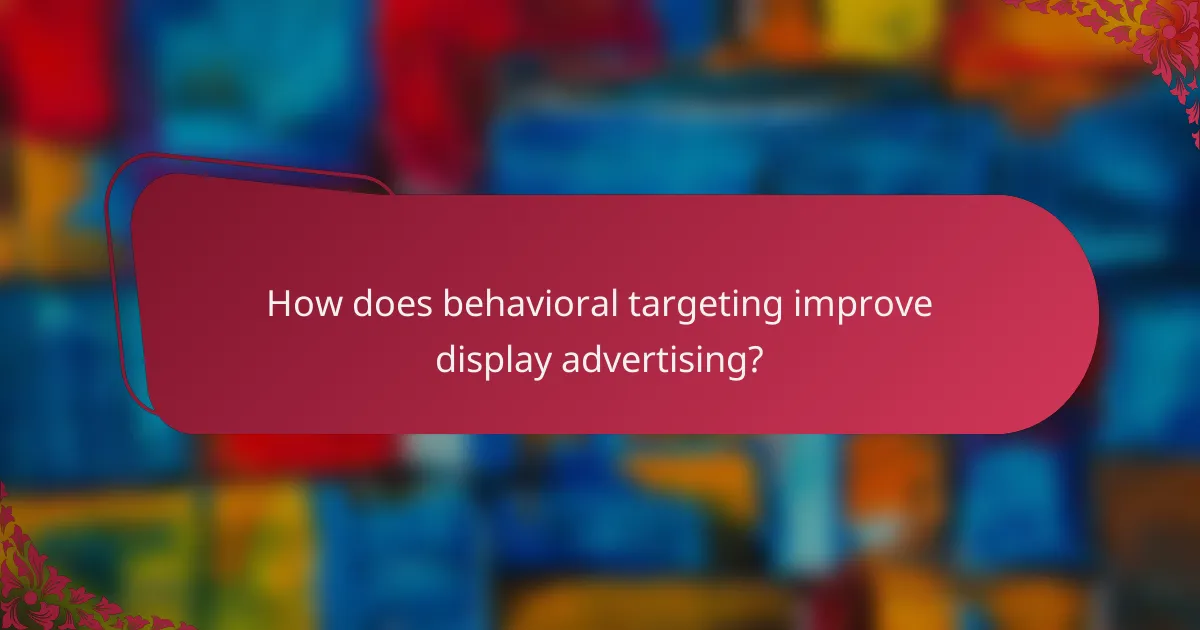 How does behavioral targeting improve display advertising?